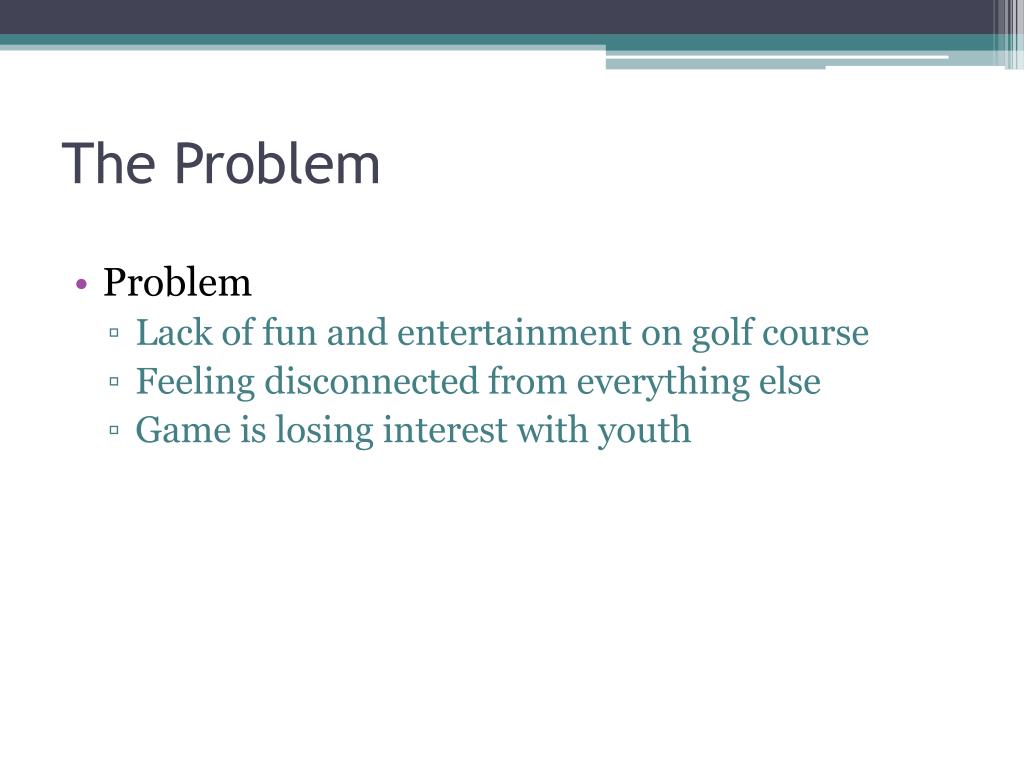 The Problem

• Problem
▫ Lack of fun and entertainment on golf course
▫ Feeling disconnected from everything else
▫ Game is losing interest with youth